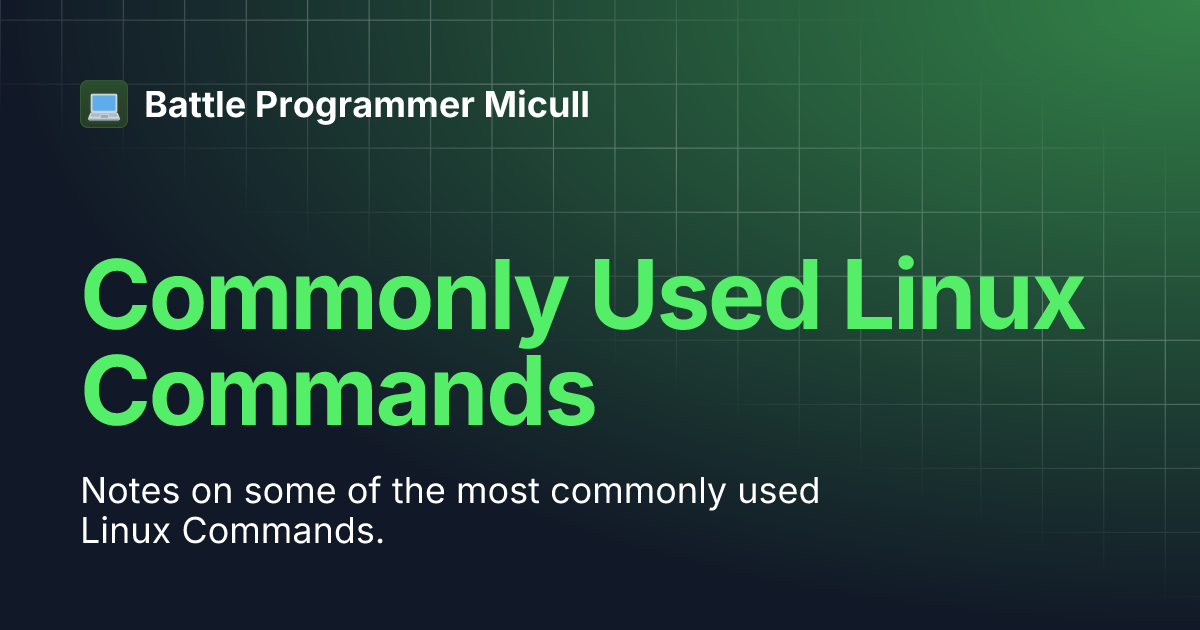 Battle Programmer Micull

Commonly Used Linux Commands

Notes on some of the most commonly used Linux Commands.